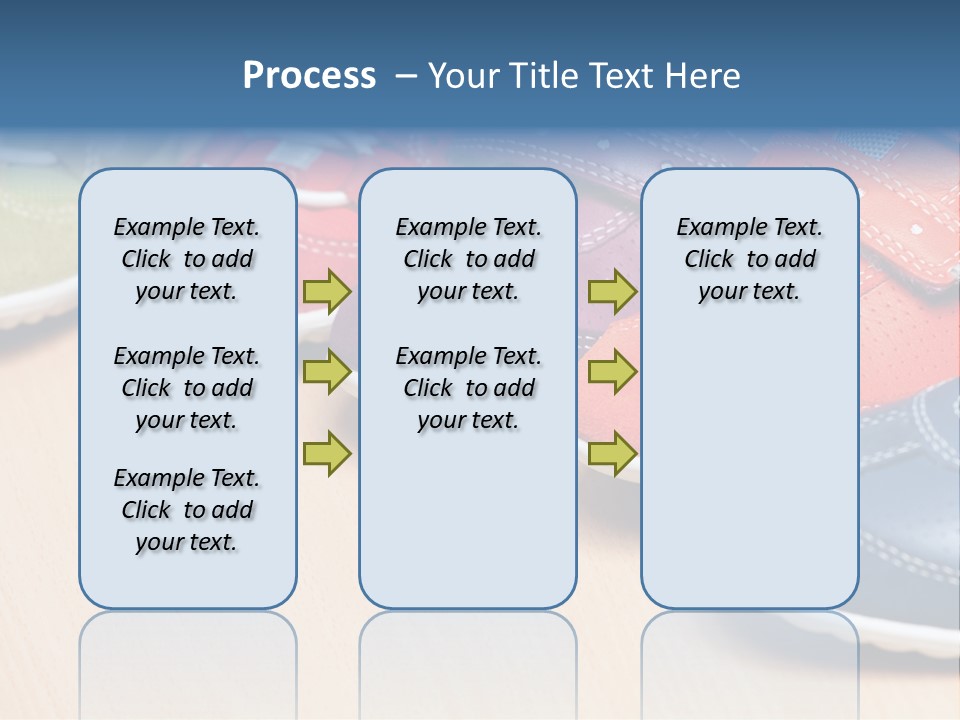 Process – Your Title Text Here

Example Text. Click to add your text.

Example Text. Click to add your text.

Example Text. Click to add your text.

Example Text. Click to add your text.

Example Text. Click to add your text.

Example Text. Click to add your text.